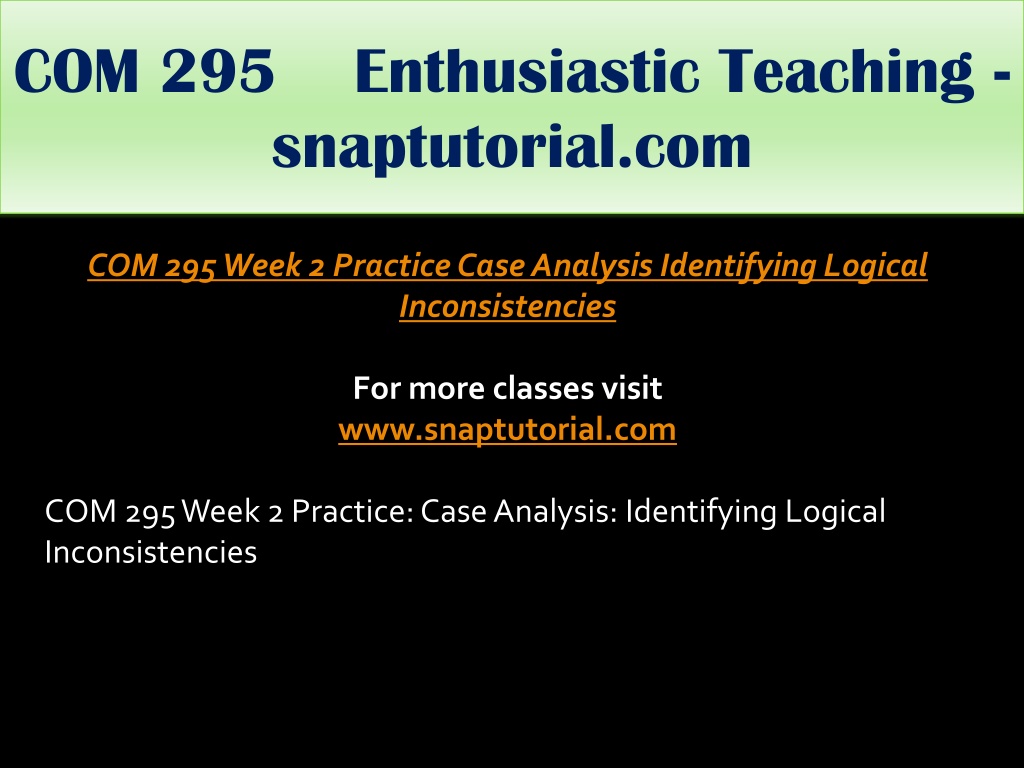 COM 295 Enthusiastic Teaching - snaptutorial.com

COM 295 Week 2 Practice Case Analysis Identifying Logical Inconsistencies

For more classes visit
www.snaptutorial.com

COM 295 Week 2 Practice: Case Analysis: Identifying Logical Inconsistencies